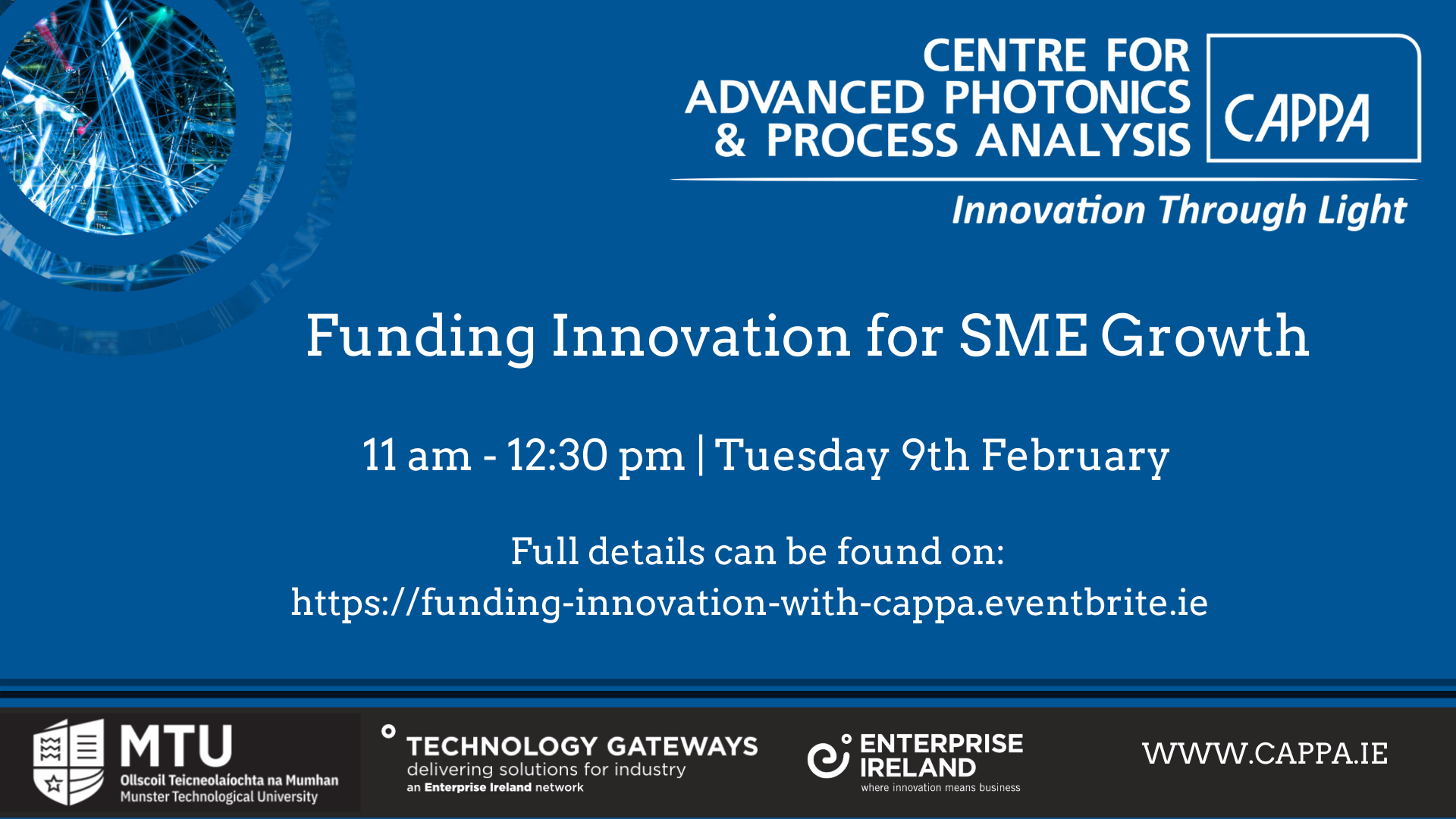 CENTRE FOR ADVANCED PHOTONICS & PROCESS ANALYSIS

CAPPA

Innovation Through Light

Funding Innovation for SME Growth

11 am - 12:30 pm | Tuesday 9th February

Full details can be found on:
https://funding-innovation-with-cappa.eventbrite.ie

MTU
Ollscoil Teicneolaíochta na Mumhan
Munster Technological University

TECHNOLOGY GATEWAYS
delivering solutions for industry
an Enterprise Ireland network

ENTERPRISE IRELAND
where innovation means business

WWW.CAPPA.IE